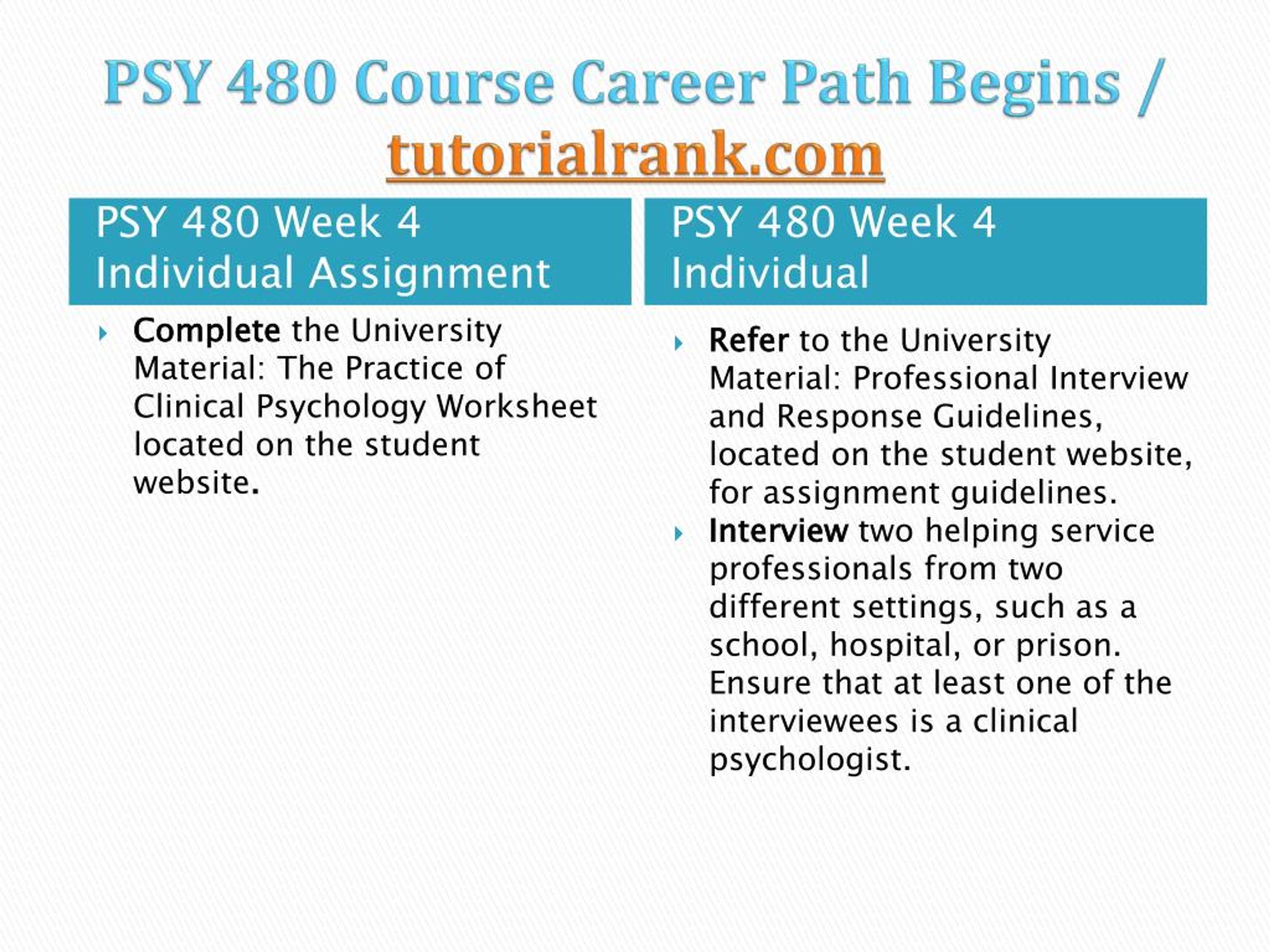 PSY 480 Course Career Path Begins / tutorialrank.com

PSY 480 Week 4 Individual Assignment

Complete the University Material: The Practice of Clinical Psychology Worksheet located on the student website.

PSY 480 Week 4 Individual

Refer to the University Material: Professional Interview and Response Guidelines, located on the student website, for assignment guidelines.

Interview two helping service professionals from two different settings, such as a school, hospital, or prison. Ensure that at least one of the interviewees is a clinical psychologist.